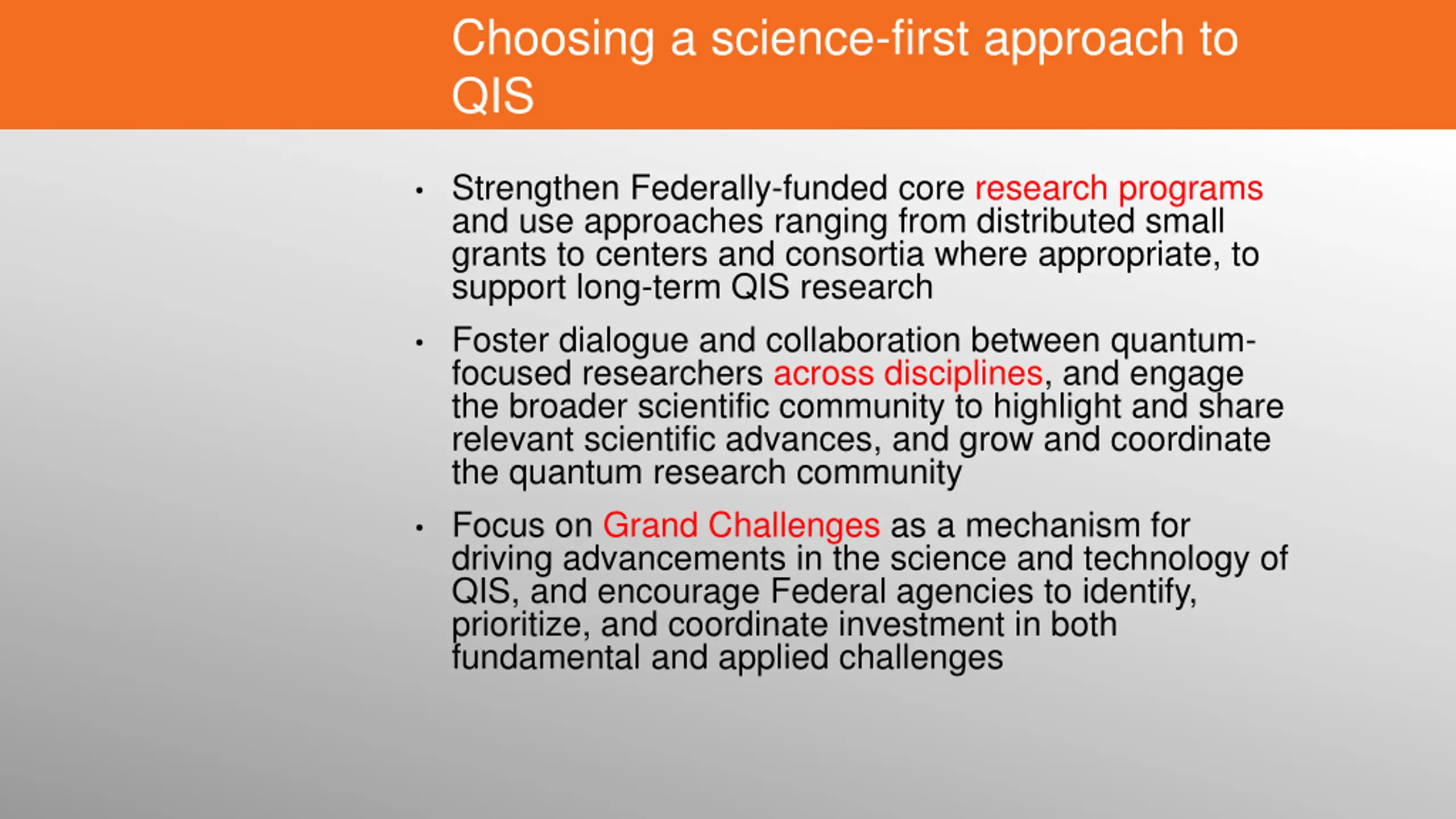 Choosing a science-first approach to QIS

• Strengthen Federally-funded core research programs and use approaches ranging from distributed small grants to centers and consortia where appropriate, to support long-term QIS research

• Foster dialogue and collaboration between quantum-focused researchers across disciplines, and engage the broader scientific community to highlight and share relevant scientific advances, and grow and coordinate the quantum research community

• Focus on Grand Challenges as a mechanism for driving advancements in the science and technology of QIS, and encourage Federal agencies to identify, prioritize, and coordinate investment in both fundamental and applied challenges